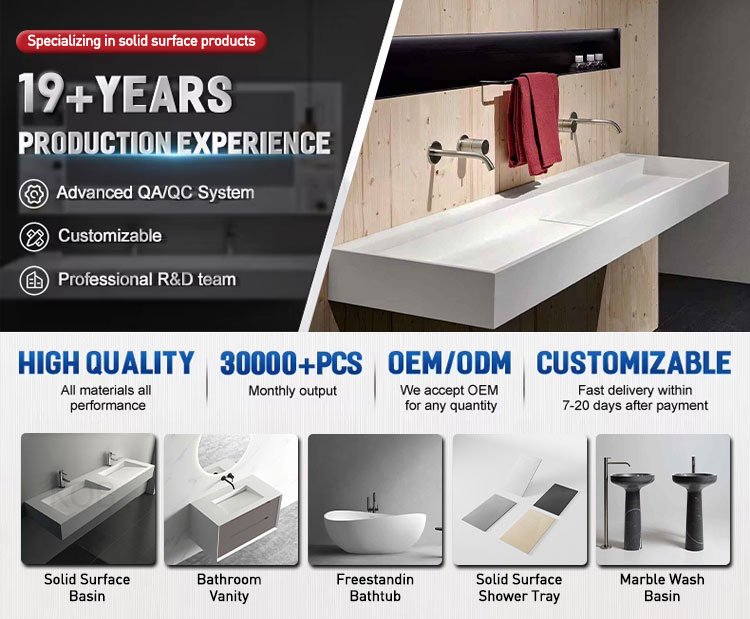 Specializing in solid surface products

19+YEARS
PRODUCTION EXPERIENCE

Advanced QA/QC System

Customizable

Professional R&D team

HIGH QUALITY
All materials all performance

30000+PCS
Monthly output

OEM/ODM
We accept OEM for any quantity

CUSTOMIZABLE
Fast delivery within 7-20 days after payment

Solid Surface Basin

Bathroom Vanity

Freestandin Bathtub

Solid Surface Shower Tray

Marble Wash Basin